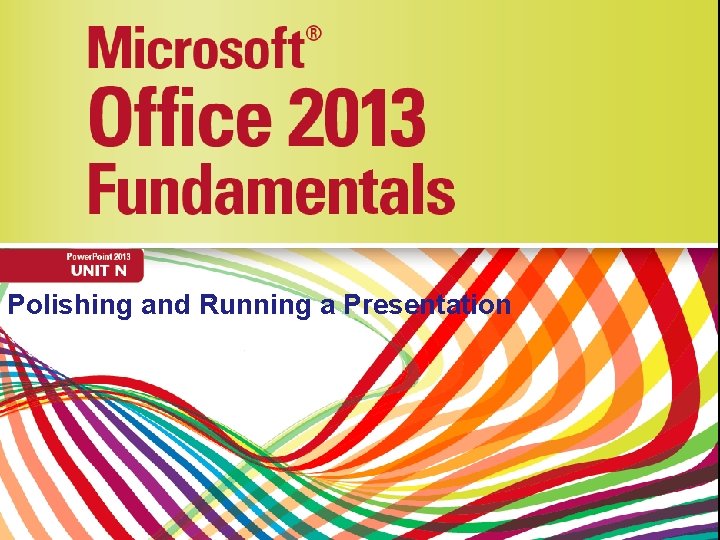 Microsoft®
Office 2013
Fundamentals

PowerPoint 2013
UNIT N

Polishing and Running a Presentation